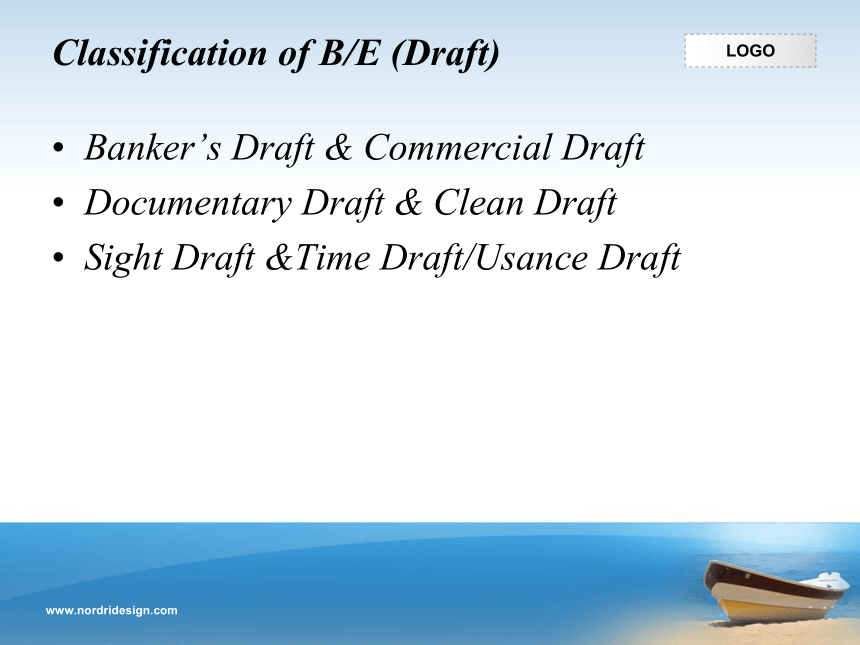 Classification of B/E (Draft)

LOGO

• Banker’s Draft & Commercial Draft
• Documentary Draft & Clean Draft
• Sight Draft &Time Draft/Usance Draft

www.nordridesign.com